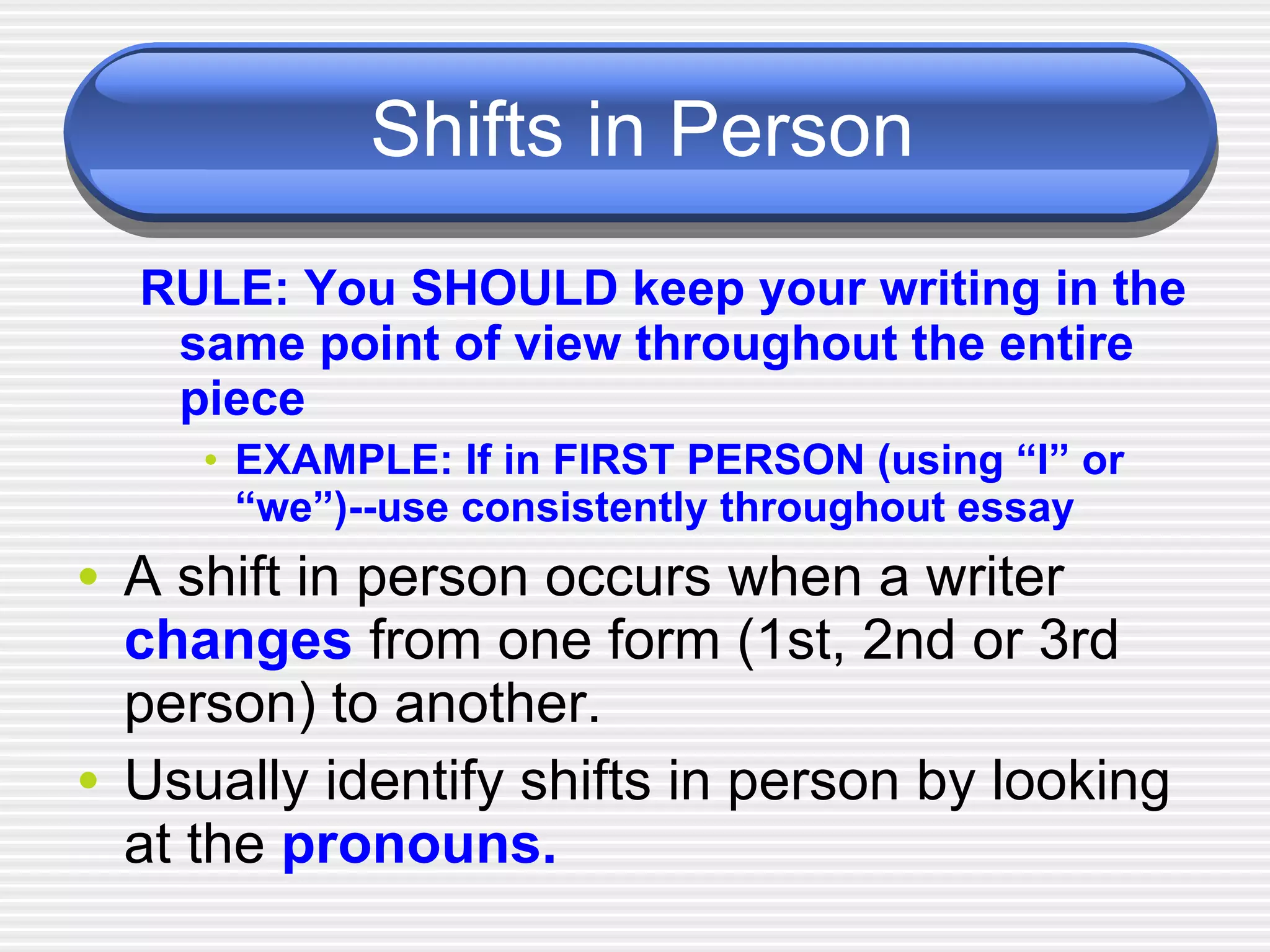 Shifts in Person

RULE: You SHOULD keep your writing in the same point of view throughout the entire piece

• EXAMPLE: If in FIRST PERSON (using “I” or “we”)--use consistently throughout essay

• A shift in person occurs when a writer changes from one form (1st, 2nd or 3rd person) to another.

• Usually identify shifts in person by looking at the pronouns.